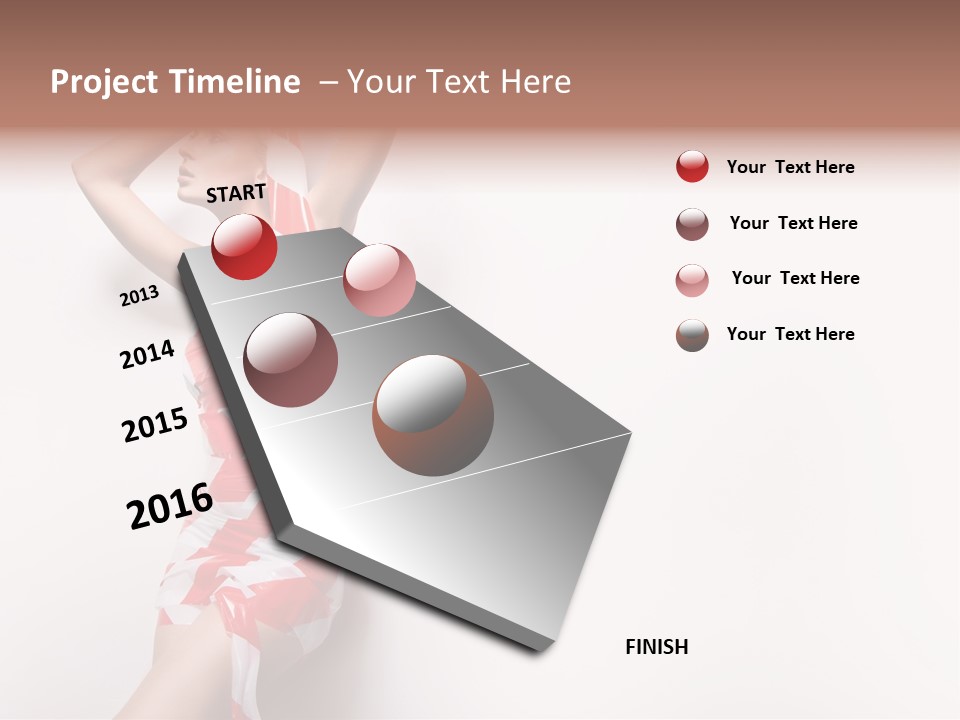 Project Timeline – Your Text Here

START

2013

2014

2015

2016

FINISH

Your Text Here

Your Text Here

Your Text Here

Your Text Here